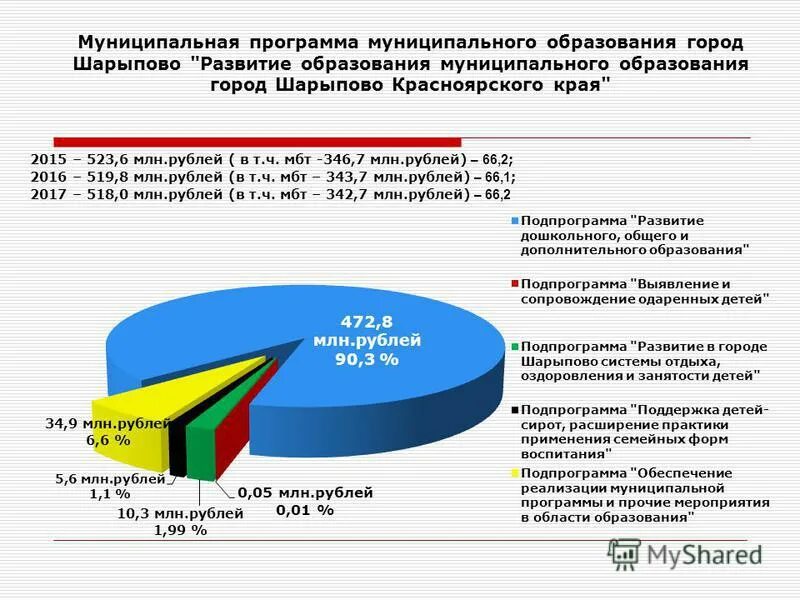 Муниципальная программа муниципального образования город Шарыпово "Развитие образования муниципального образования город Шарыпово Красноярского края"

2015 – 523,6 млн.рублей ( в т.ч. мбт -346,7 млн.рублей) – 66,2;
2016 – 519,8 млн.рублей (в т.ч. мбт – 343,7 млн.рублей) – 66,1;
2017 – 518,0 млн.рублей (в т.ч. мбт – 342,7 млн.рублей) – 66,2

472,8 млн.рублей 90,3 %

34,9 млн.рублей 6,6 %

5,6 млн.рублей 1,1 %

10,3 млн.рублей 1,99 %

0,05 млн.рублей 0,01 %

Подпрограмма "Развитие дошкольного, общего и дополнительного образования"

Подпрограмма "Выявление и сопровождение одаренных детей"

Подпрограмма "Развитие в городе Шарыпово системы отдыха, оздоровления и занятости детей"

Подпрограмма "Поддержка детей-сирот, расширение практики применения семейных форм воспитания"

Подпрограмма "Обеспечение реализации муниципальной программы и прочие мероприятия в области образования"

MyShared